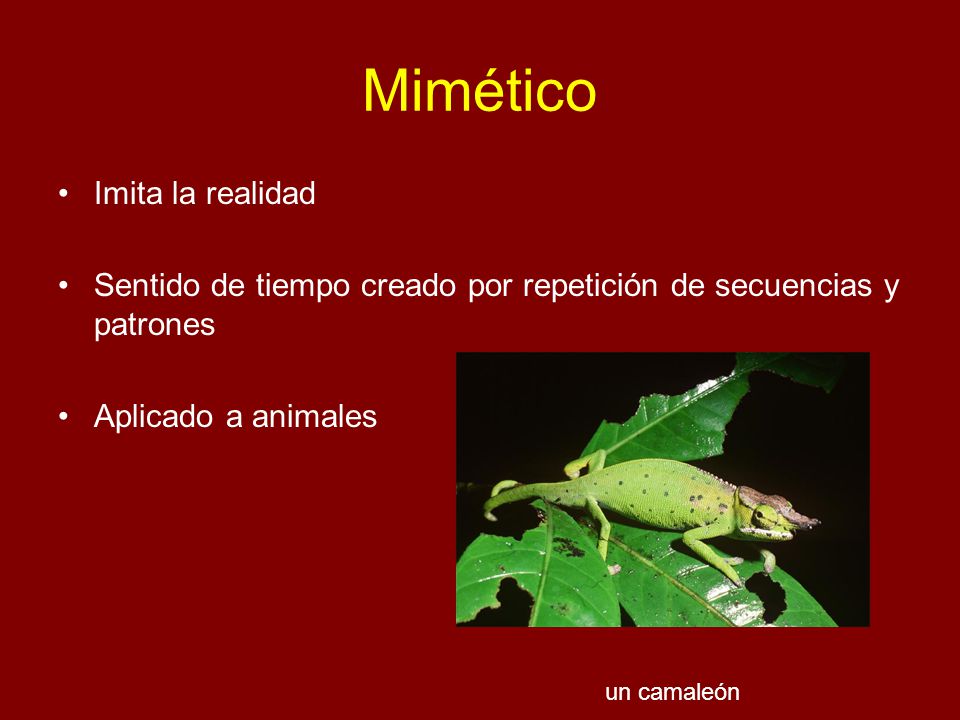 Mimético

• Imita la realidad

• Sentido de tiempo creado por repetición de secuencias y patrones

• Aplicado a animales

un camaleón